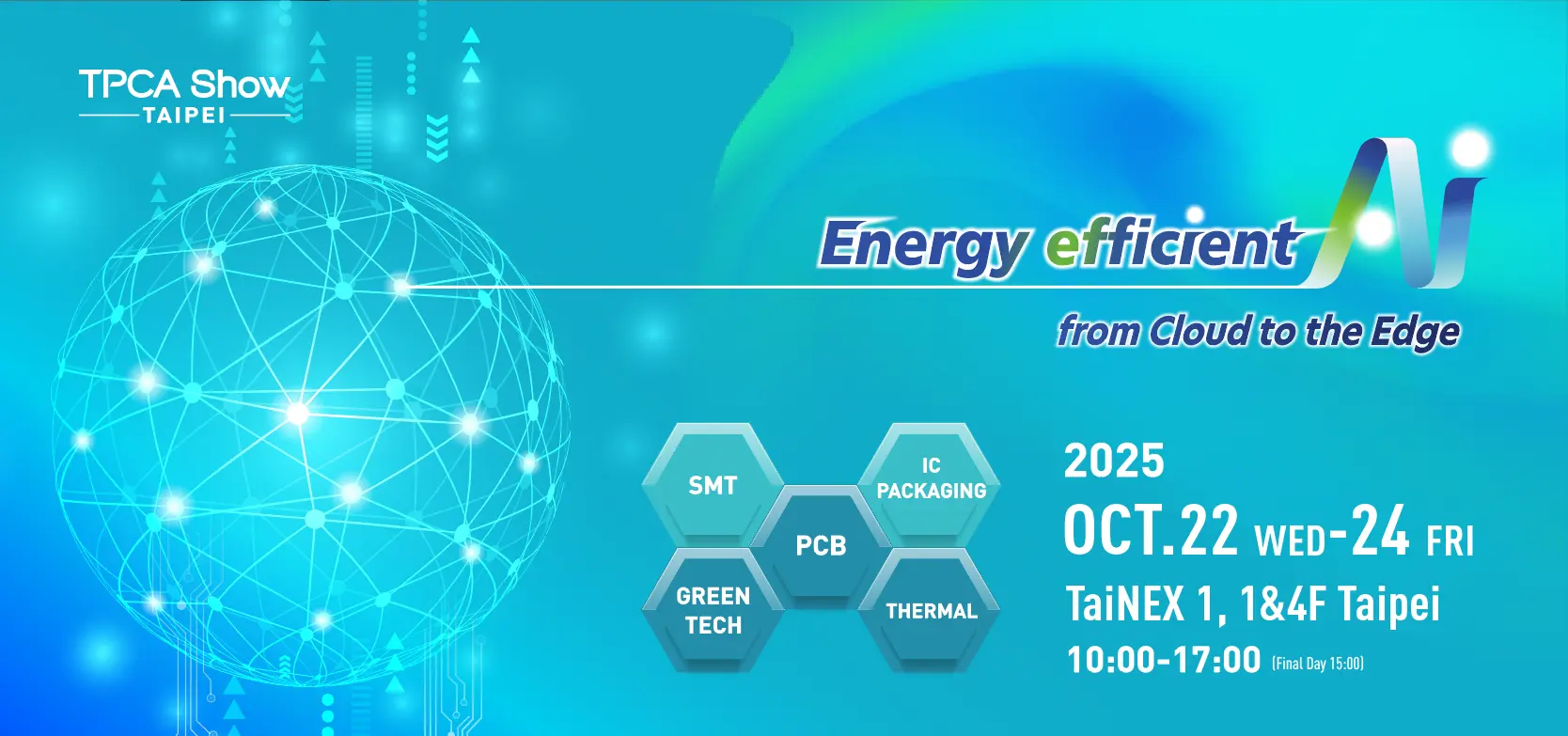 TPCA Show
TAIPEI

Energy efficient AI
from Cloud to the Edge

SMT
IC PACKAGING
PCB
GREEN TECH
THERMAL

2025
OCT.22 WED-24 FRI
TaiNEX 1, 1&4F Taipei
10:00-17:00 (Final Day 15:00)